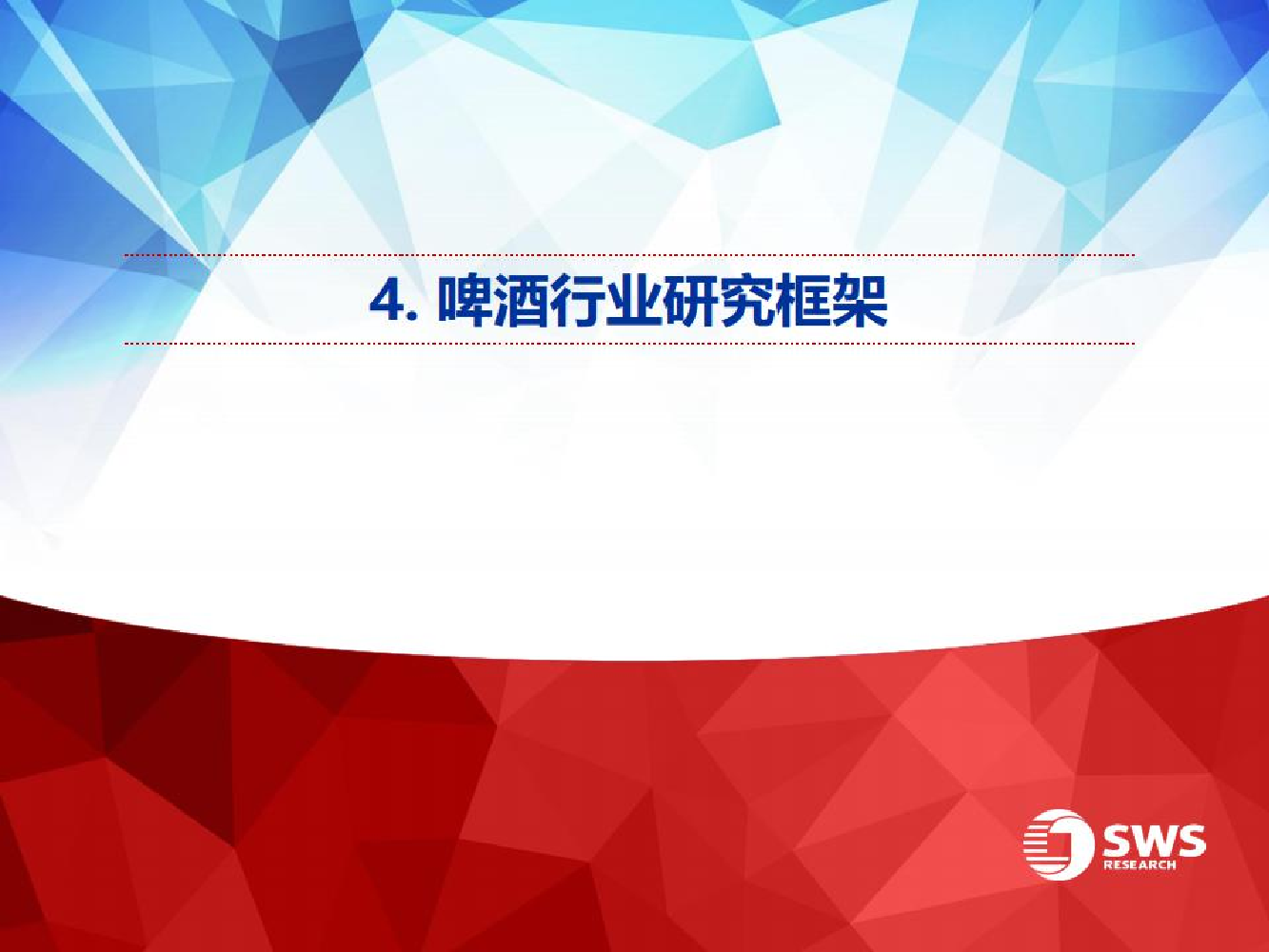 4. 啤酒行业研究框架

SWS
RESEARCH